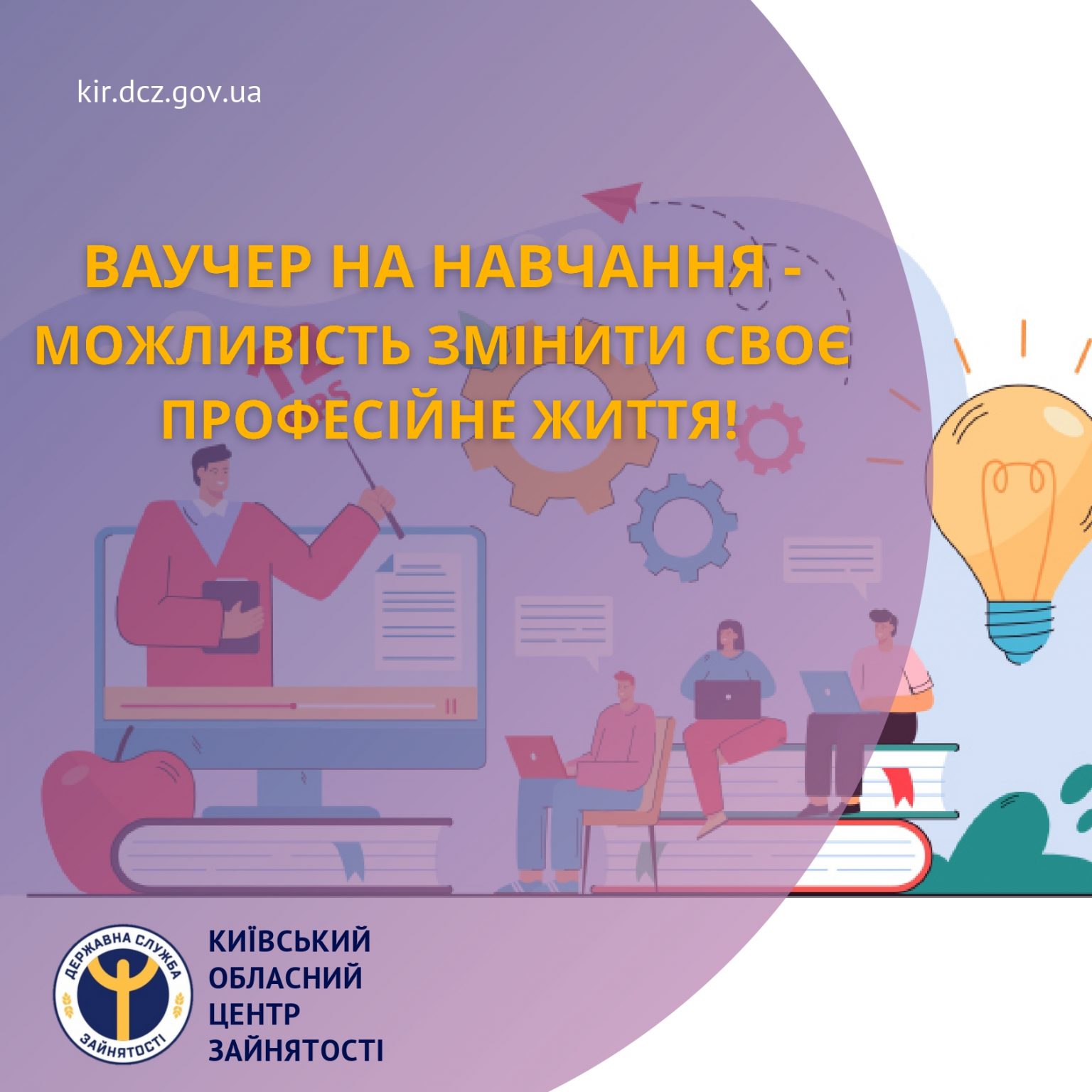 kir.dcz.gov.ua

ВАУЧЕР НА НАВЧАННЯ - МОЖЛИВІСТЬ ЗМІНИТИ СВОЄ ПРОФЕСІЙНЕ ЖИТТЯ!

ДЕРЖАВНА СЛУЖБА ЗАЙНЯТОСТІ

КИЇВСЬКИЙ ОБЛАСНИЙ ЦЕНТР ЗАЙНЯТОСТІ